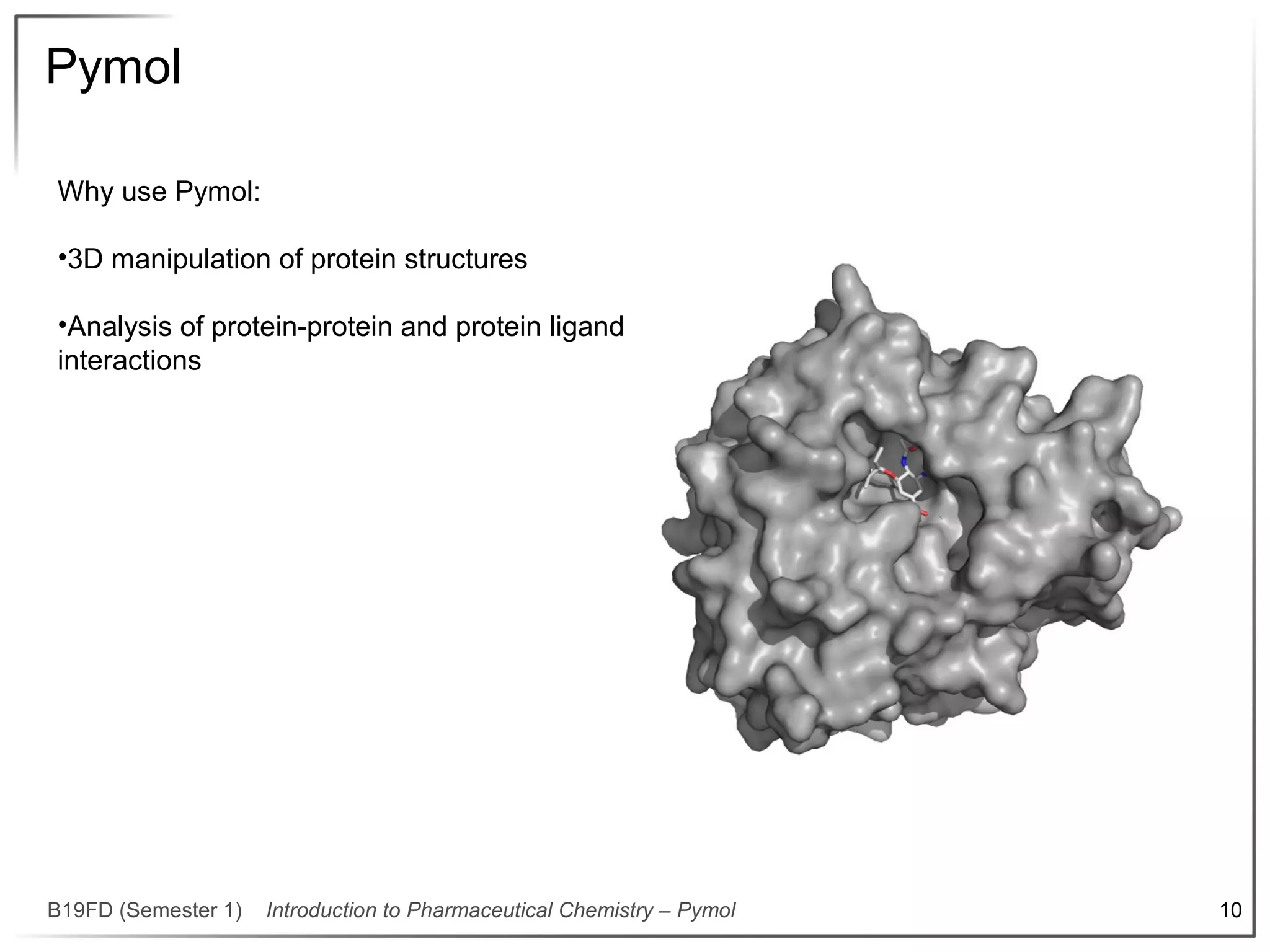 Pymol

Why use Pymol:

•3D manipulation of protein structures

•Analysis of protein-protein and protein ligand interactions

B19FD (Semester 1) Introduction to Pharmaceutical Chemistry – Pymol 10